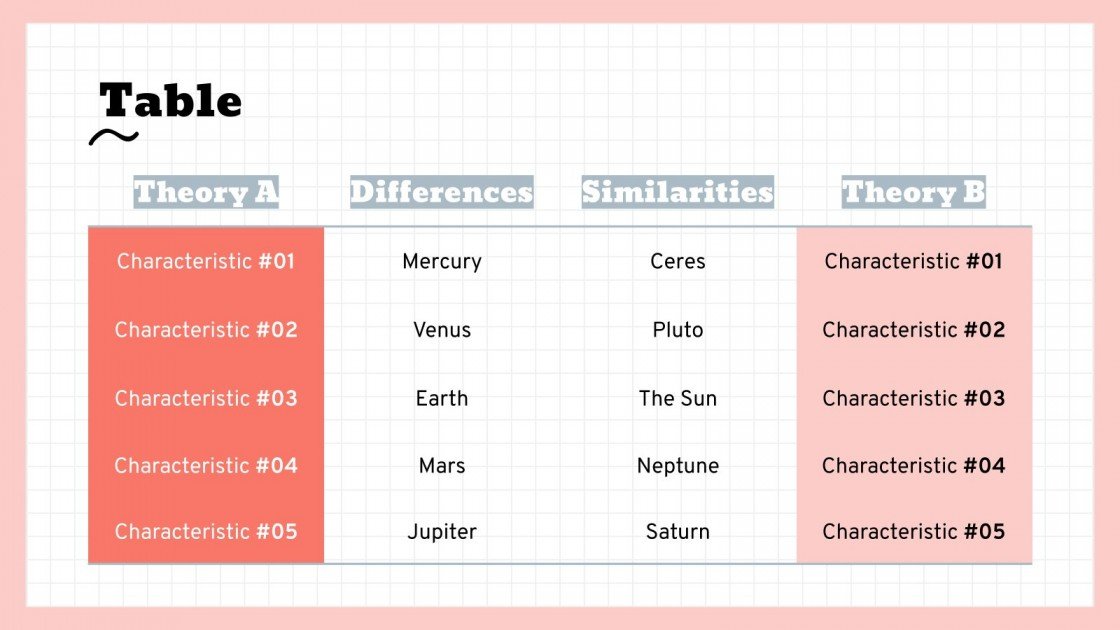 Table

| Theory A | Differences | Similarities | Theory B |
|---|---|---|---|
| Characteristic #01 | Mercury | Ceres | Characteristic #01 |
| Characteristic #02 | Venus | Pluto | Characteristic #02 |
| Characteristic #03 | Earth | The Sun | Characteristic #03 |
| Characteristic #04 | Mars | Neptune | Characteristic #04 |
| Characteristic #05 | Jupiter | Saturn | Characteristic #05 |